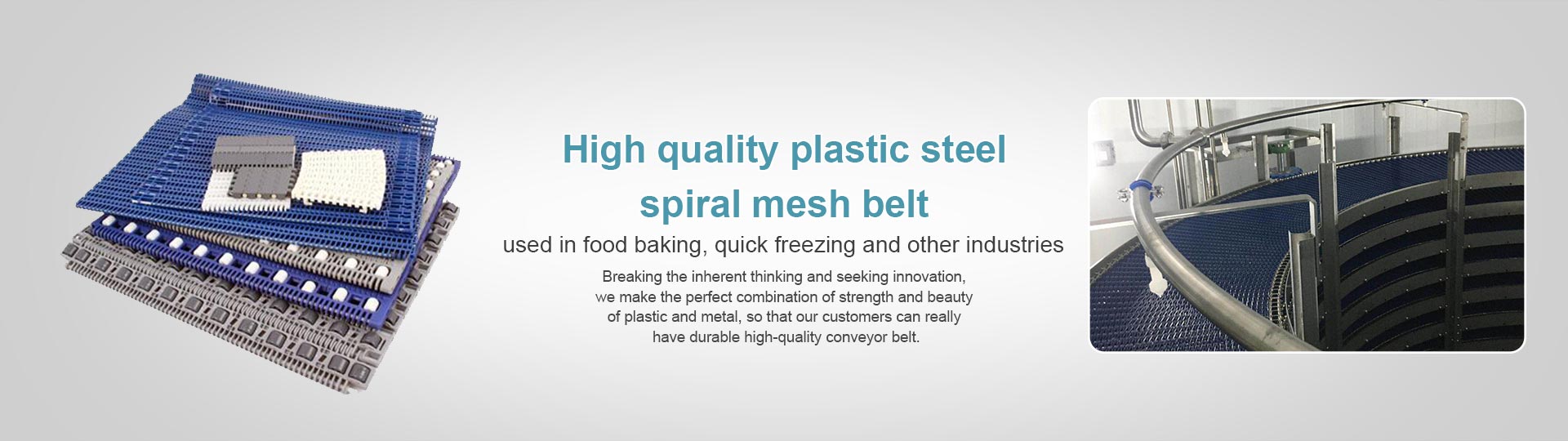 High quality plastic steel spiral mesh belt

used in food baking, quick freezing and other industries

Breaking the inherent thinking and seeking innovation, we make the perfect combination of strength and beauty of plastic and metal, so that our customers can really have durable high-quality conveyor belt.